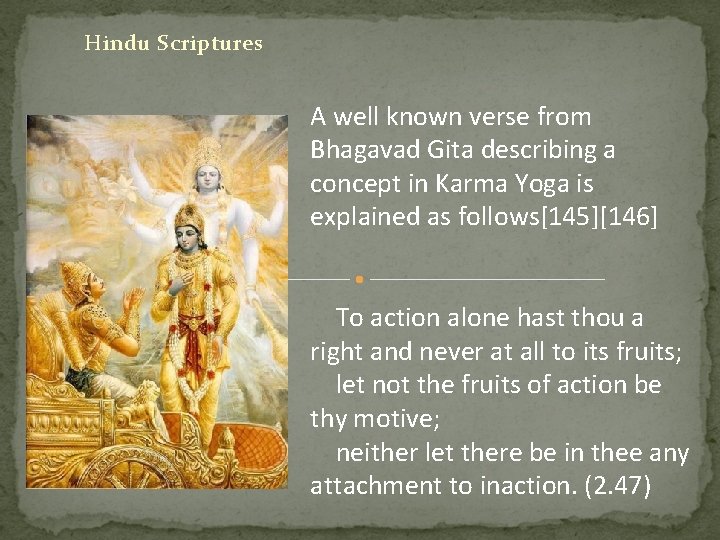 Hindu Scriptures

A well known verse from Bhagavad Gita describing a concept in Karma Yoga is explained as follows[145][146]

To action alone hast thou a right and never at all to its fruits;
let not the fruits of action be thy motive;
neither let there be in thee any attachment to inaction. (2.47)